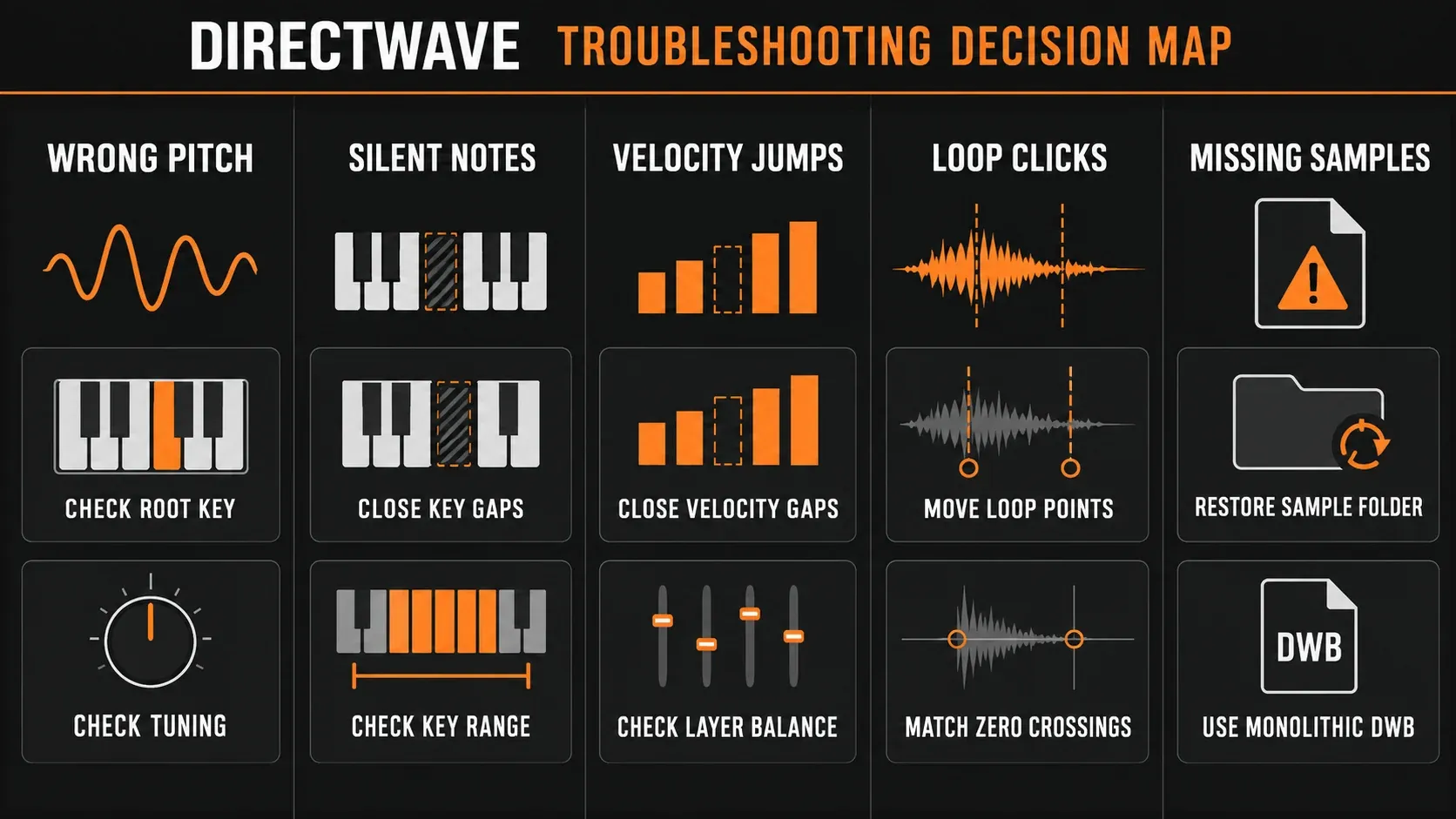 DIRECTWAVE TROUBLESHOOTING DECISION MAP

WRONG PITCH

CHECK ROOT KEY

CHECK TUNING

SILENT NOTES

CLOSE KEY GAPS

CHECK KEY RANGE

VELOCITY JUMPS

CLOSE VELOCITY GAPS

CHECK LAYER BALANCE

LOOP CLICKS

MOVE LOOP POINTS

MATCH ZERO CROSSINGS

MISSING SAMPLES

RESTORE SAMPLE FOLDER

DWB

USE MONOLITHIC DWB